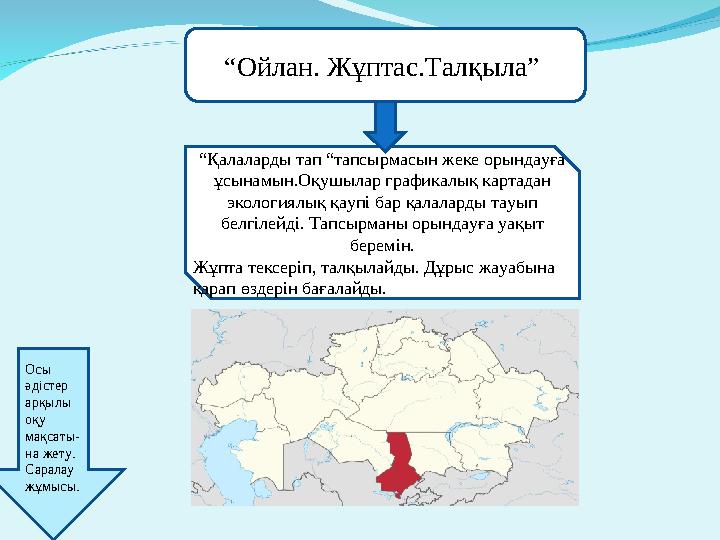 “Ойлан. Жұптас.Талқыла”

“Қалаларды тап “тапсырмасын жеке орындауға ұсынамын.Оқушылар графикалық картадан экологиялық қаупі бар қалаларды тауып белгілейді. Тапсырманы орындауға уақыт беремін.
Жұпта тексеріп, талқылайды. Дұрыс жауабына қарап өздерін бағалайды.

Осы әдістер арқылы оқу мақсатына жету. Саралау жұмысы.